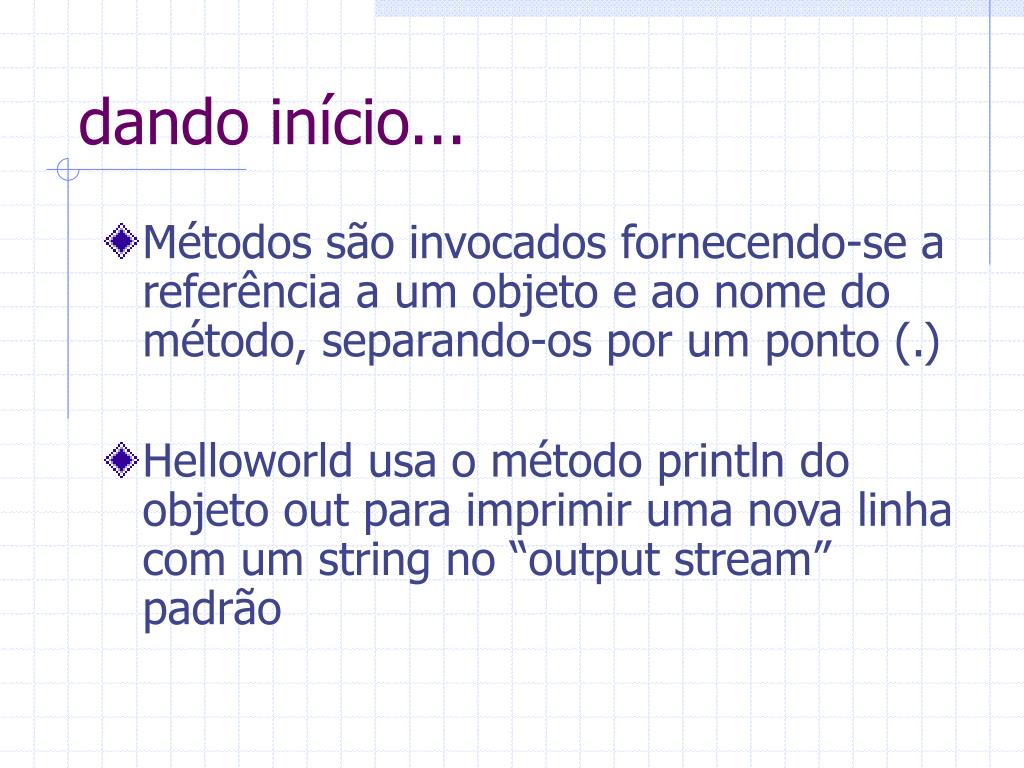 dando início...

Métodos são invocados fornecendo-se a referência a um objeto e ao nome do método, separando-os por um ponto (.)

Helloworld usa o método println do objeto out para imprimir uma nova linha com um string no “output stream” padrão